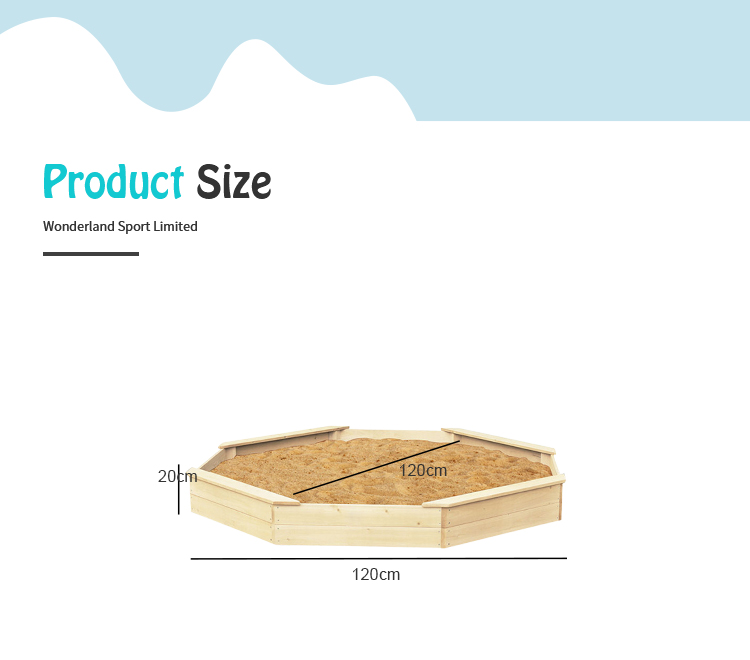 Product Size

Wonderland Sport Limited

20cm

120cm

120cm